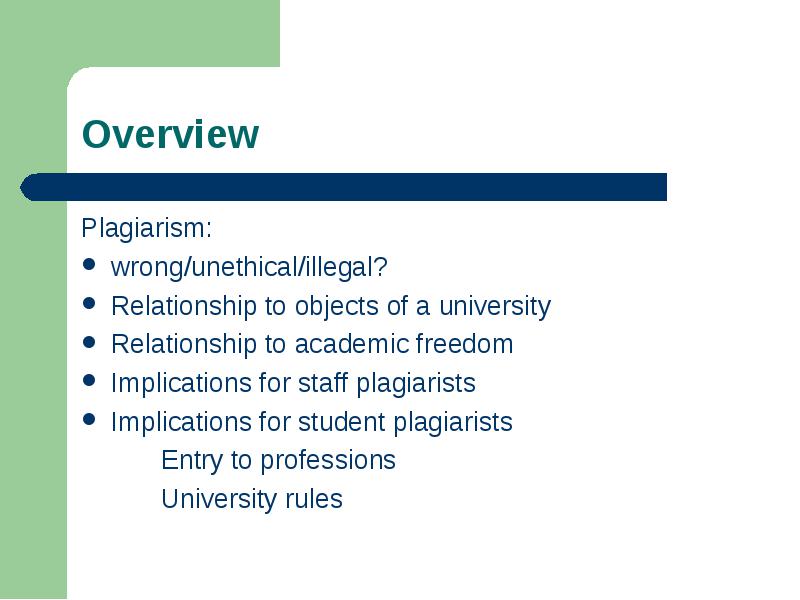 Overview

Plagiarism:

- wrong/unethical/illegal?
- Relationship to objects of a university
- Relationship to academic freedom
- Implications for staff plagiarists
- Implications for student plagiarists

Entry to professions

University rules